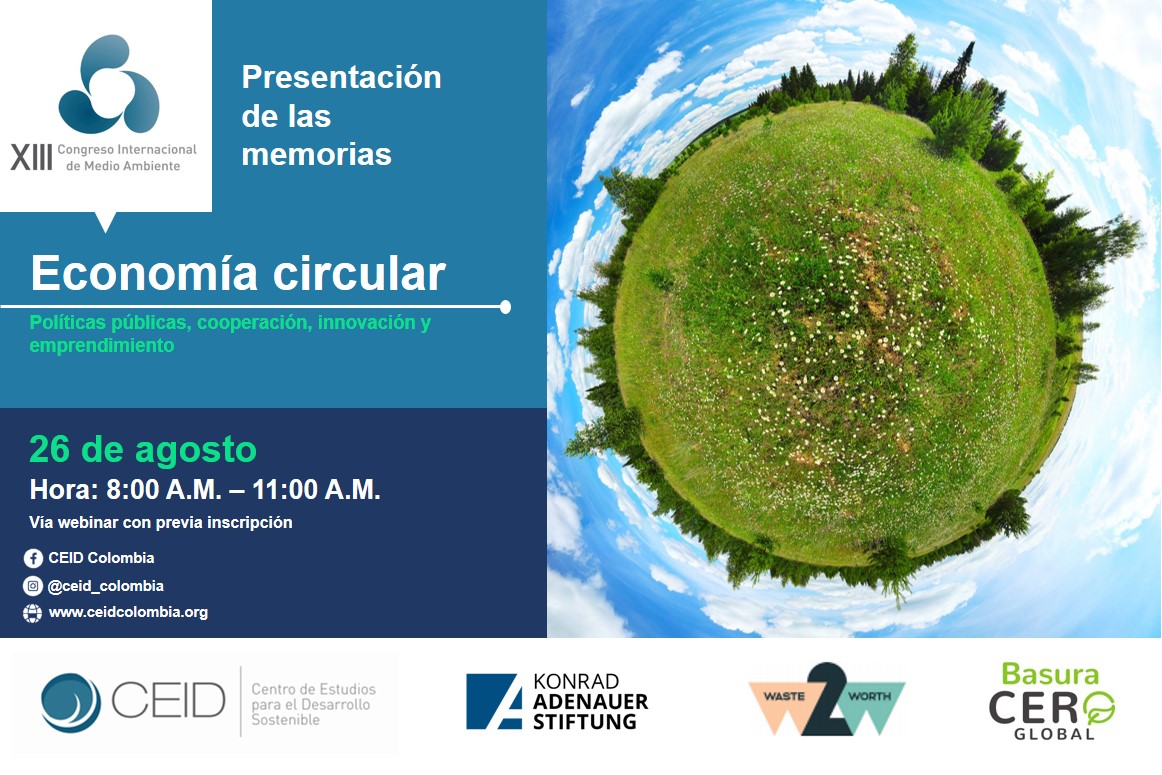 XIII Congreso Internacional de Medio Ambiente

Presentación de las memorias

Economía circular

Políticas públicas, cooperación, innovación y emprendimiento

26 de agosto

Hora: 8:00 A.M. – 11:00 A.M.

Vía webinar con previa inscripción

CEID Colombia

@ceid_colombia

www.ceidcolombia.org

CEID Centro de Estudios para el Desarrollo Sostenible

KONRAD ADENAUER STIFTUNG

WASTE 2 WORTH

Basura CERO GLOBAL